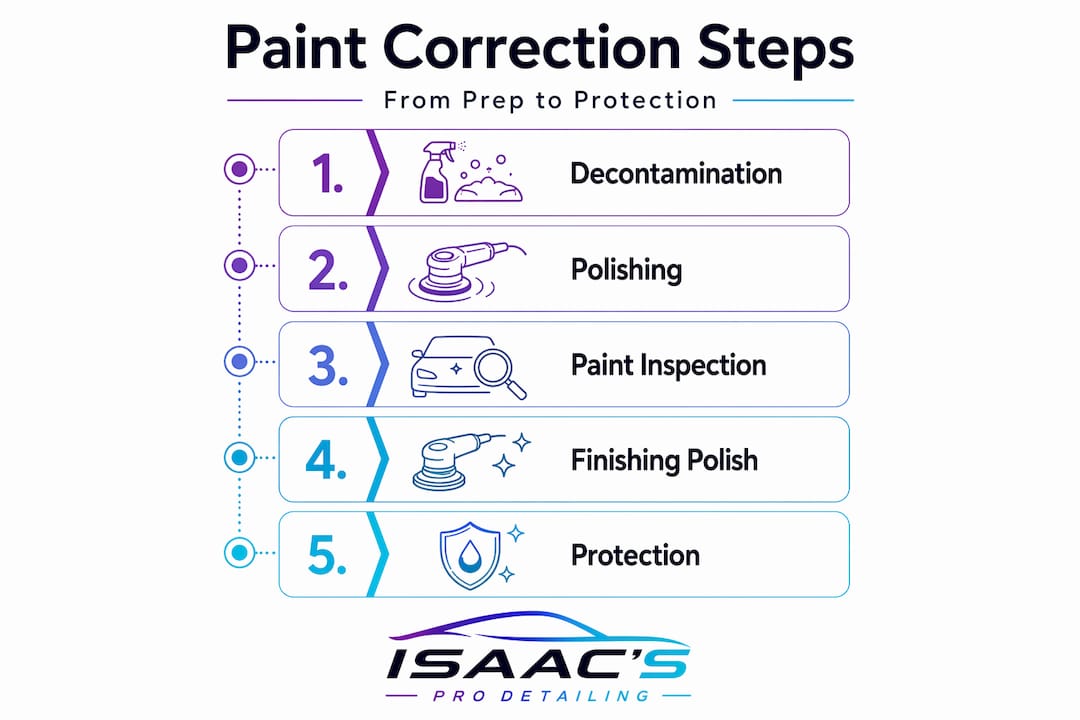 Paint Correction Steps

From Prep to Protection

1. Decontamination

2. Polishing

3. Paint Inspection

4. Finishing Polish

5. Protection

ISAAC'S

PRO DETAILING